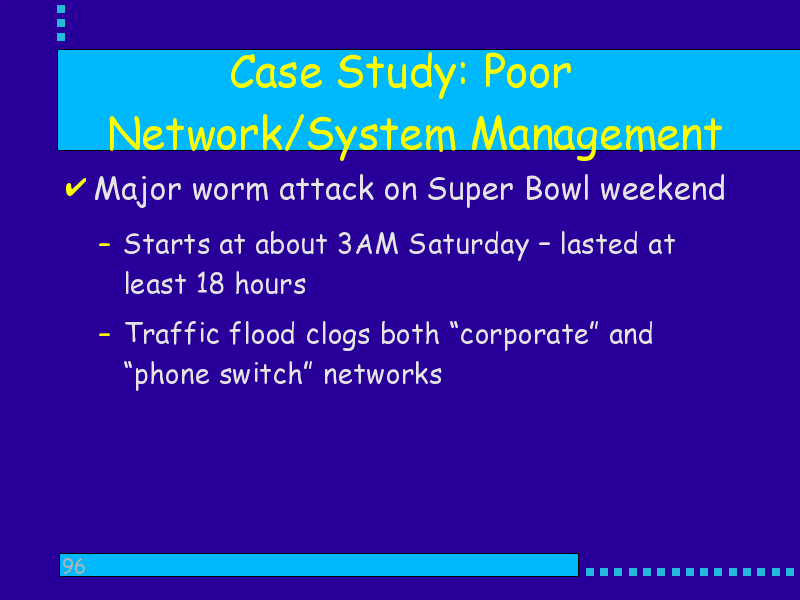 Case Study: Poor Network/System Management

✔ Major worm attack on Super Bowl weekend

– Starts at about 3AM Saturday – lasted at least 18 hours

– Traffic flood clogs both “corporate” and “phone switch” networks

96